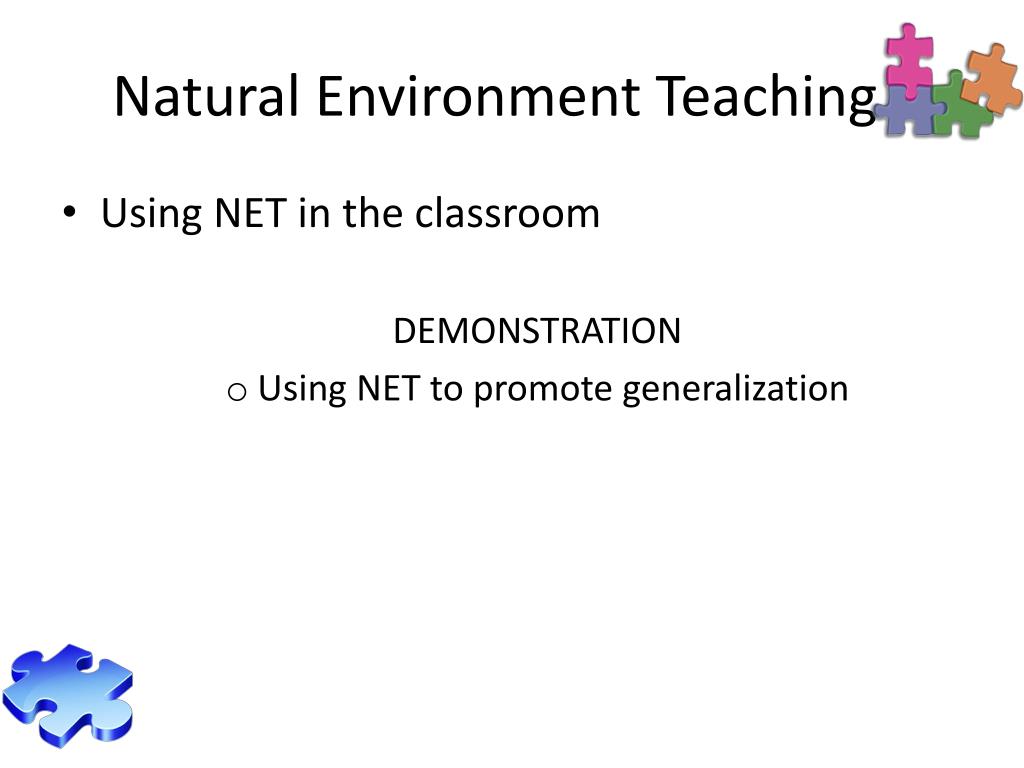 Natural Environment Teaching

• Using NET in the classroom

DEMONSTRATION

o Using NET to promote generalization